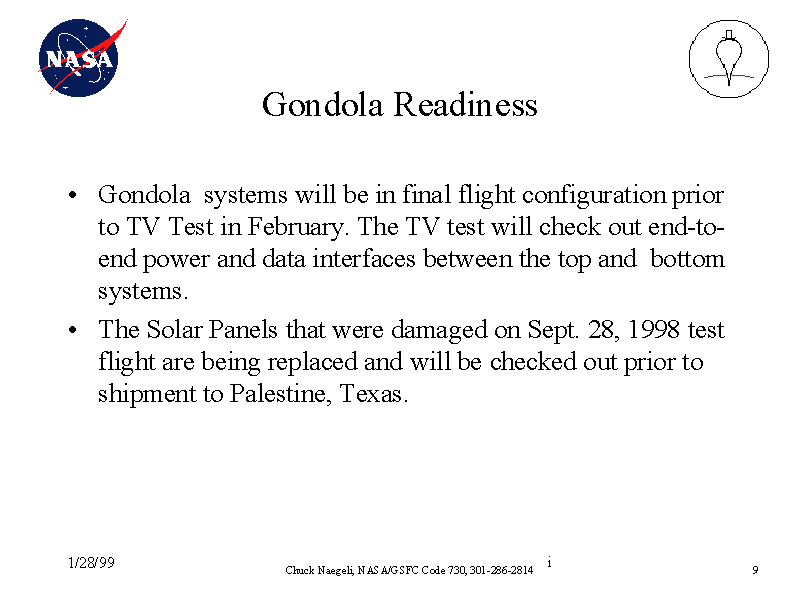 NASA

Gondola Readiness

• Gondola systems will be in final flight configuration prior to TV Test in February. The TV test will check out end-to-end power and data interfaces between the top and bottom systems.

• The Solar Panels that were damaged on Sept. 28, 1998 test flight are being replaced and will be checked out prior to shipment to Palestine, Texas.

1/28/99

Chuck Naegeli, NASA/GSFC Code 730, 301-286-2814

i

9